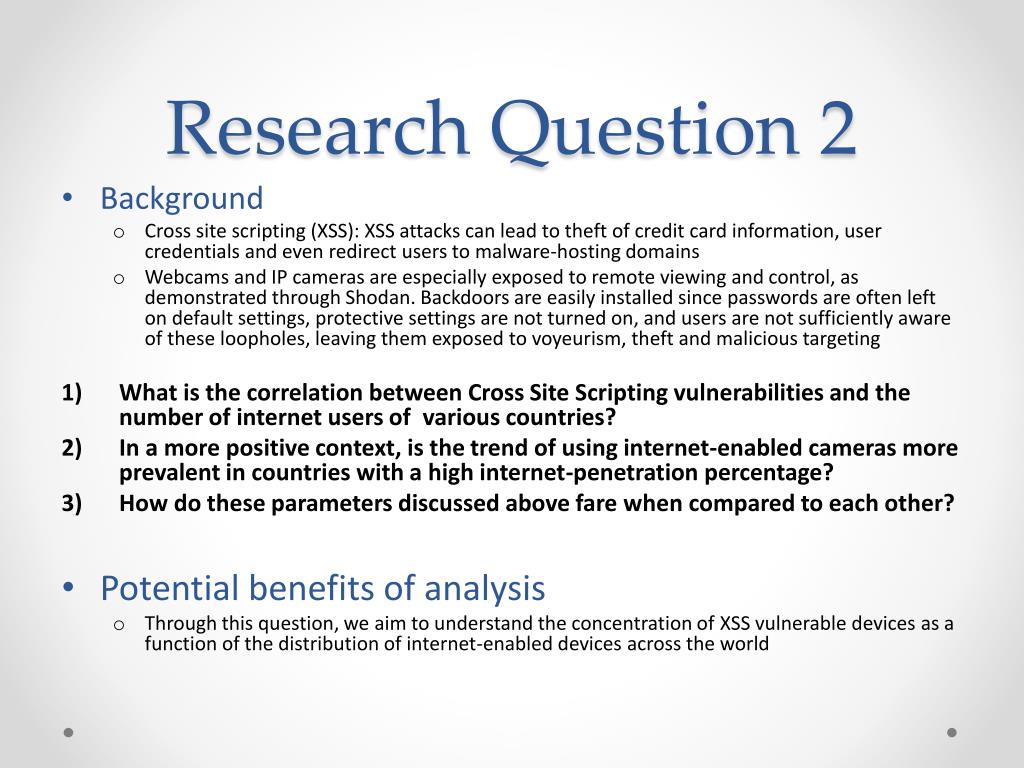 Research Question 2

• Background
  o Cross site scripting (XSS): XSS attacks can lead to theft of credit card information, user credentials and even redirect users to malware-hosting domains
  o Webcams and IP cameras are especially exposed to remote viewing and control, as demonstrated through Shodan. Backdoors are easily installed since passwords are often left on default settings, protective settings are not turned on, and users are not sufficiently aware of these loopholes, leaving them exposed to voyeurism, theft and malicious targeting

1) What is the correlation between Cross Site Scripting vulnerabilities and the number of internet users of various countries?
2) In a more positive context, is the trend of using internet-enabled cameras more prevalent in countries with a high internet-penetration percentage?
3) How do these parameters discussed above fare when compared to each other?

• Potential benefits of analysis
  o Through this question, we aim to understand the concentration of XSS vulnerable devices as a function of the distribution of internet-enabled devices across the world